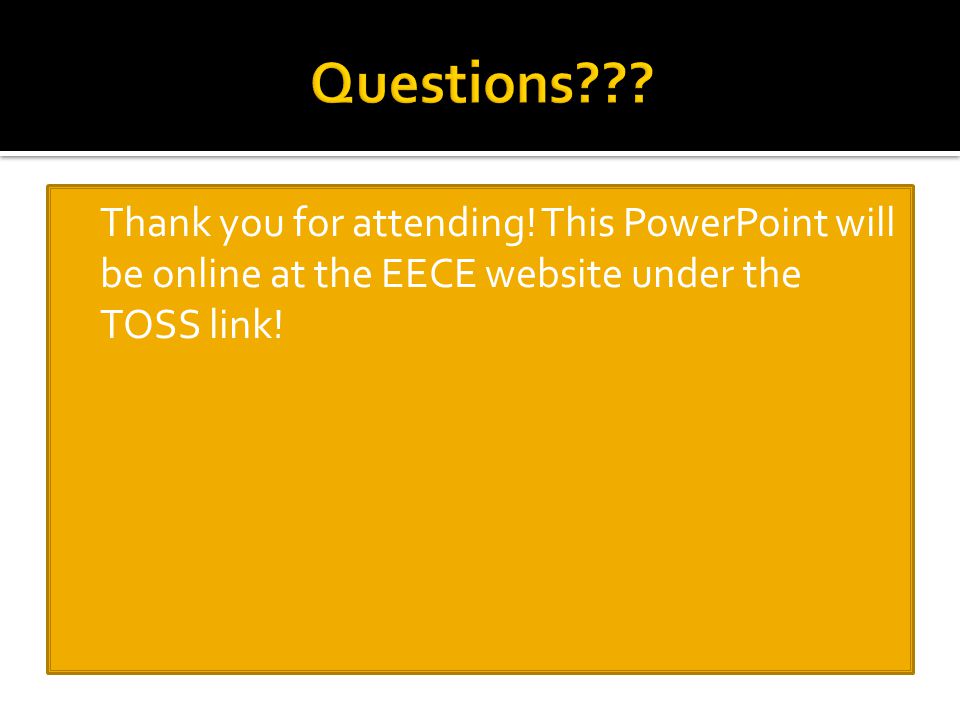 Questions???

Thank you for attending! This PowerPoint will be online at the EECE website under the TOSS link!